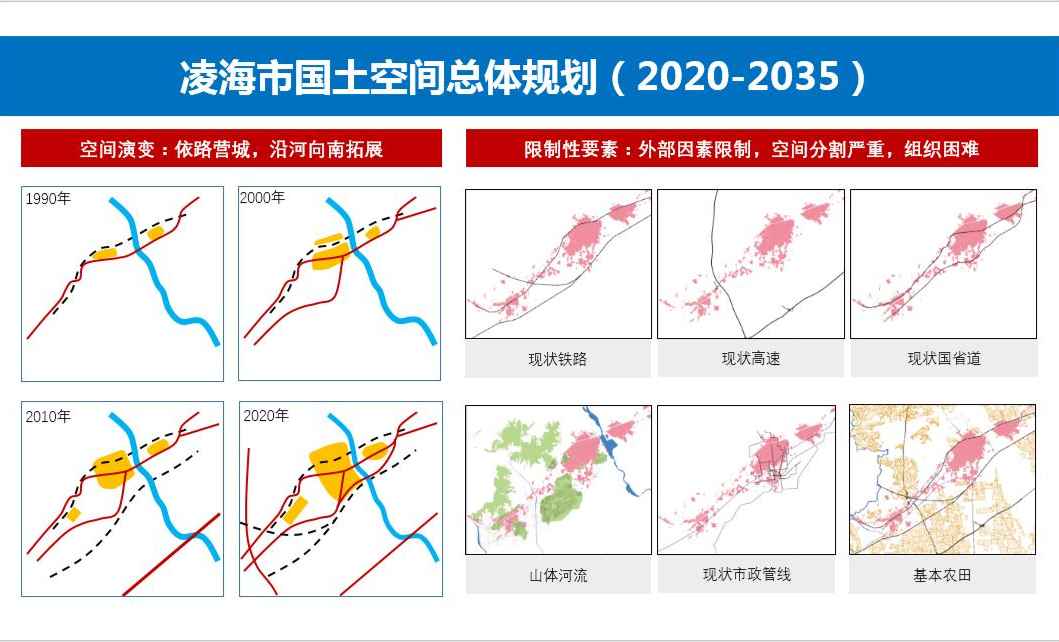 凌海市国土空间总体规划（2020-2035）

空间演变：依路营城，沿河向南拓展

1990年

2000年

2010年

2020年

限制性要素：外部因素限制，空间分割严重，组织困难

现状铁路

现状高速

现状国省道

山体河流

现状市政管线

基本农田